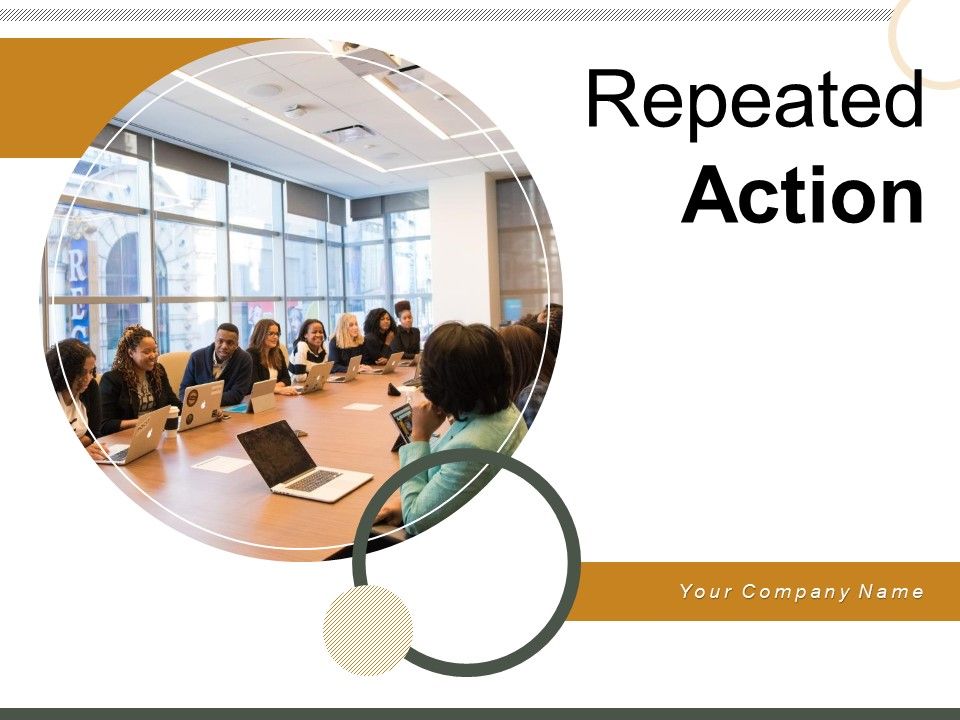 Repeated
Action

Your Company Name